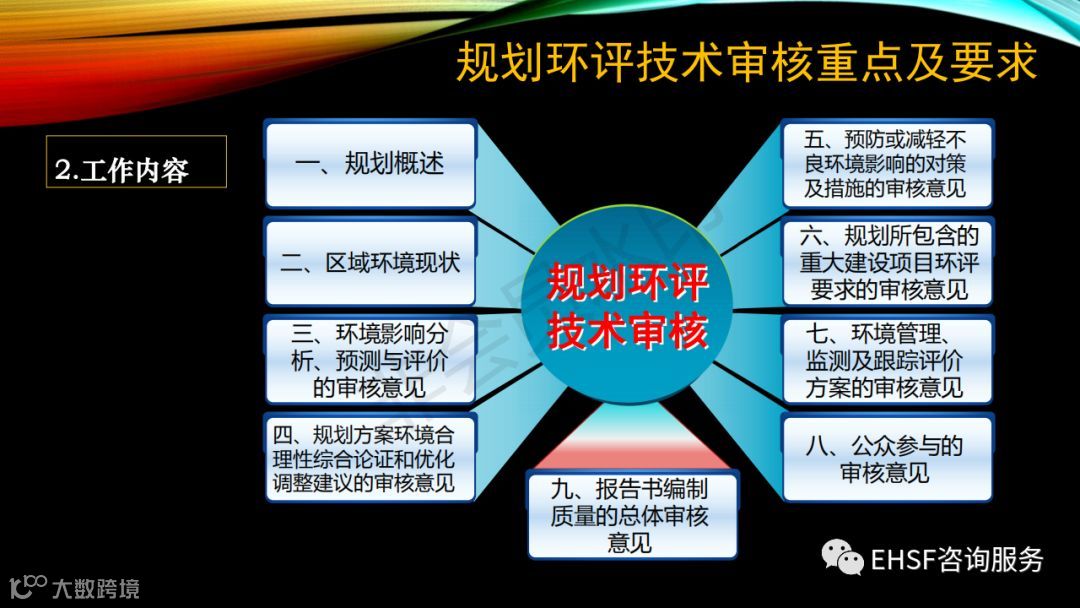 规划环评技术审核重点及要求

2.工作内容

一、规划概述

二、区域环境现状

三、环境影响分析、预测与评价的审核意见

四、规划方案环境合理性综合论证和优化调整建议的审核意见

规划环评技术审核

九、报告书编制质量的总体审核意见

五、预防或减轻不良环境影响的对策及措施的审核意见

六、规划所包含的重大建设项目环评要求的审核意见

七、环境管理、监测及跟踪评价方案的审核意见

八、公众参与的审核意见

EHSF咨询服务

大数跨境